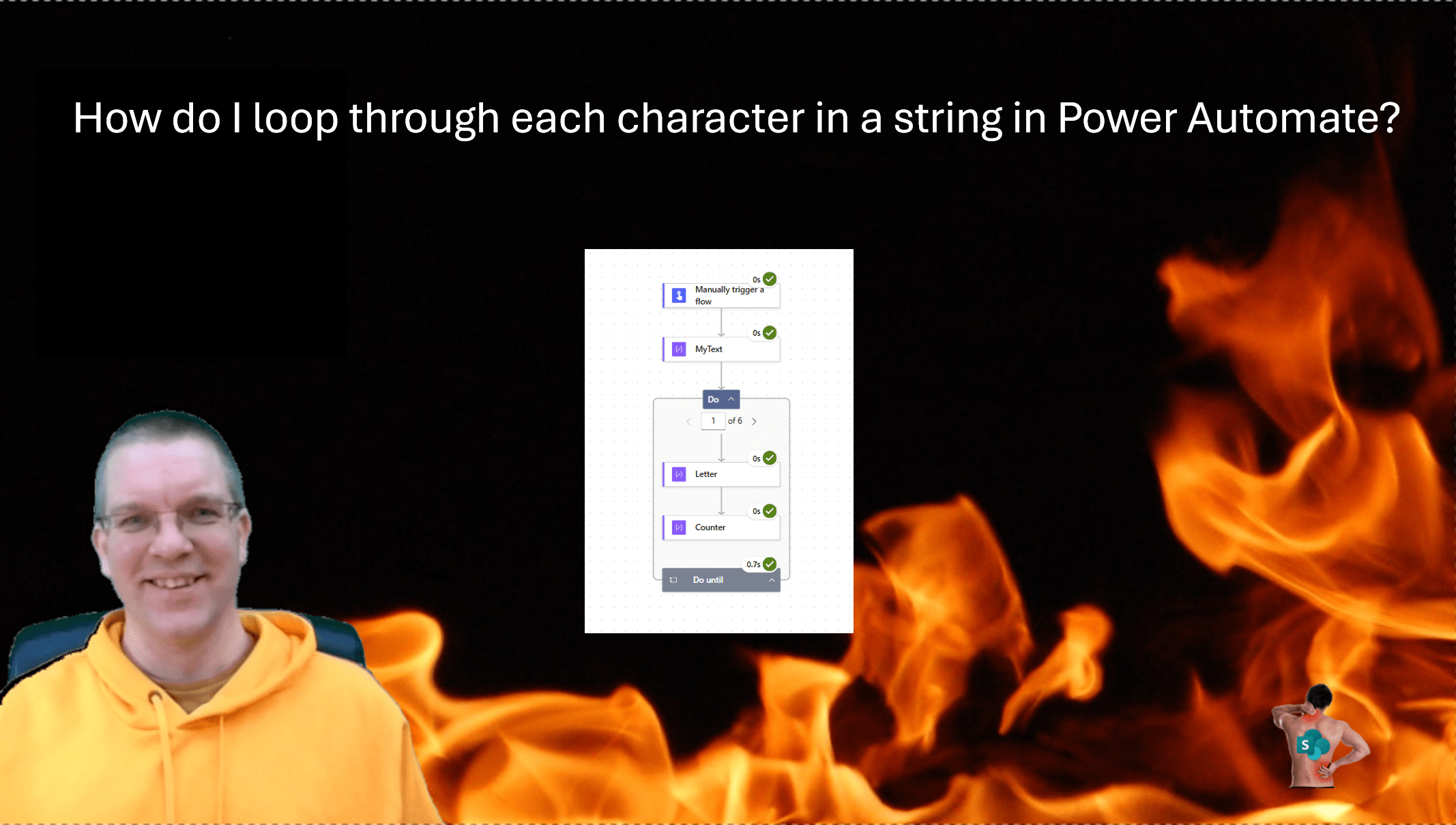 How do I loop through each character in a string in Power Automate?

0s
Manually trigger a flow

0s
MyText

Do

1 of 6

0s
Letter

0s
Counter

0.7s
Do until

S